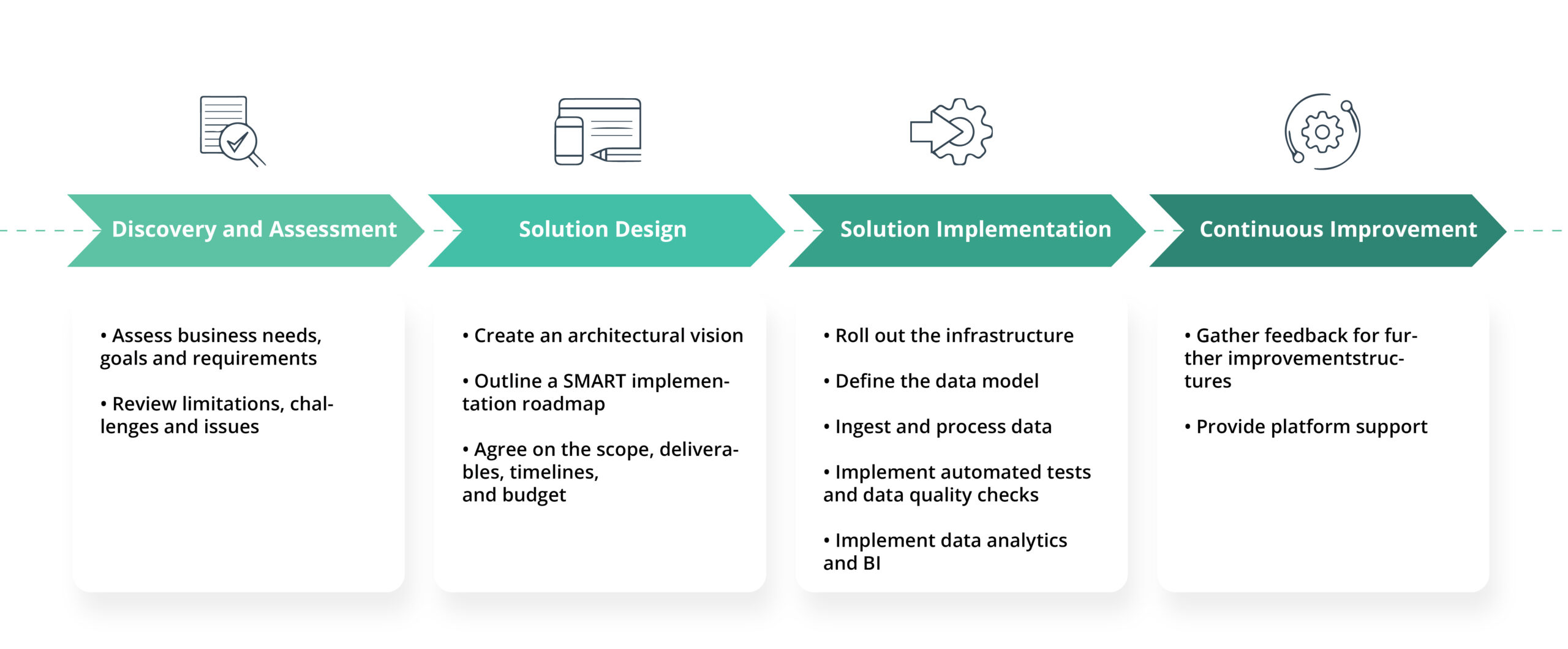 Discovery and Assessment

• Assess business needs, goals and requirements

• Review limitations, challenges and issues

Solution Design

• Create an architectural vision

• Outline a SMART implementation roadmap

• Agree on the scope, deliverables, timelines, and budget

Solution Implementation

• Roll out the infrastructure

• Define the data model

• Ingest and process data

• Implement automated tests and data quality checks

• Implement data analytics and BI

Continuous Improvement

• Gather feedback for further improvementstructures

• Provide platform support